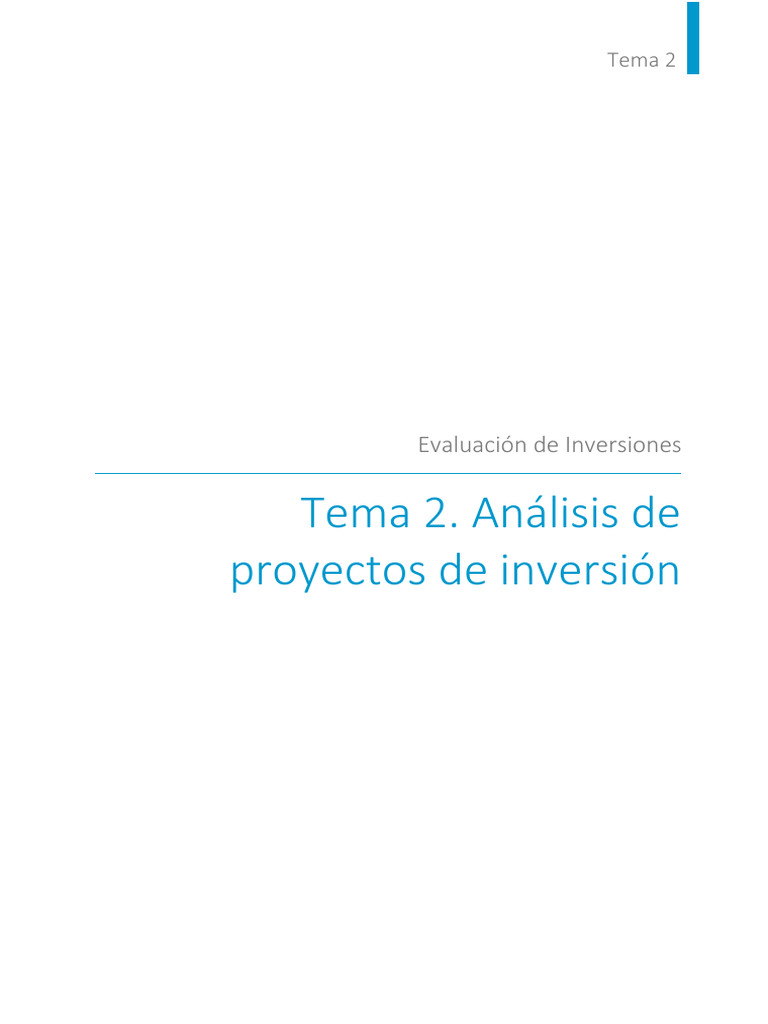 Tema 2

Evaluación de Inversiones

Tema 2. Análisis de proyectos de inversión